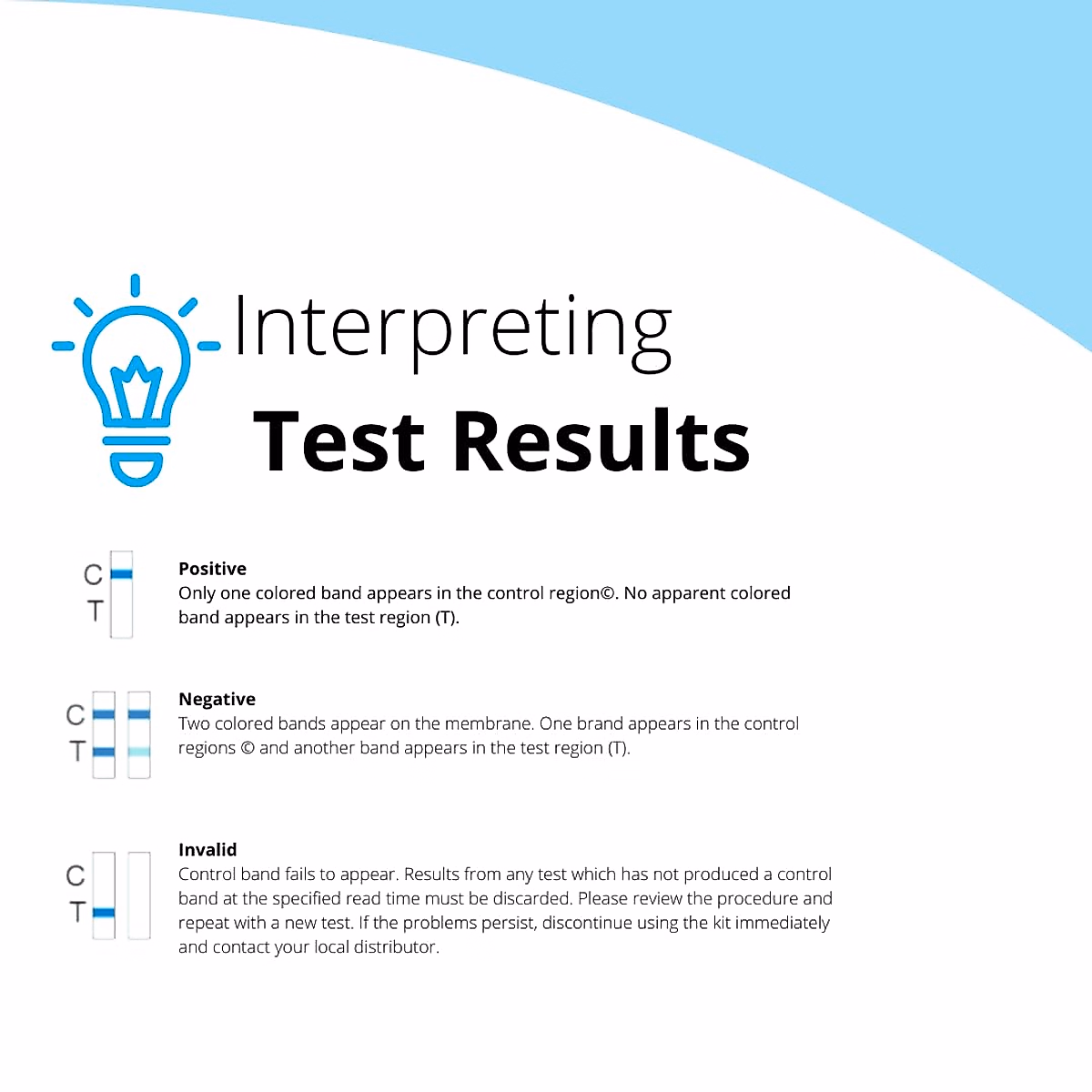 Interpreting
Test Results

C
T

Positive
Only one colored band appears in the control region©. No apparent colored band appears in the test region (T).

C
T

Negative
Two colored bands appear on the membrane. One brand appears in the control regions © and another band appears in the test region (T).

C
T

Invalid
Control band fails to appear. Results from any test which has not produced a control band at the specified read time must be discarded. Please review the procedure and repeat with a new test. If the problems persist, discontinue using the kit immediately and contact your local distributor.